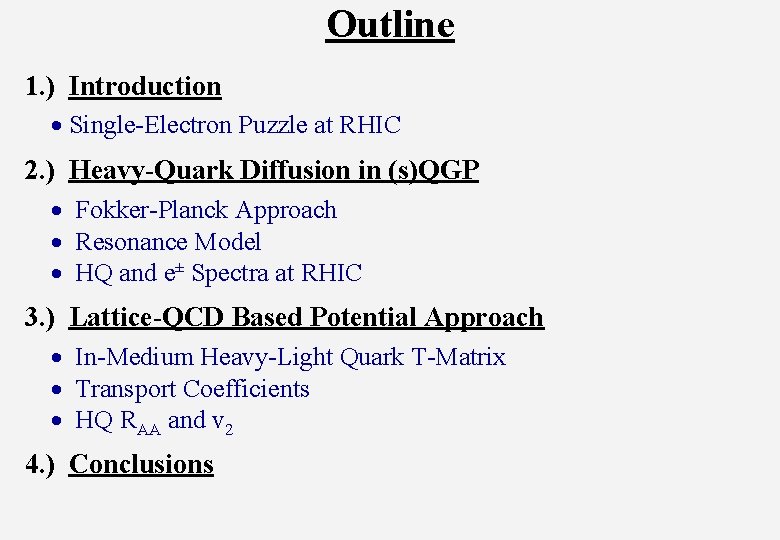 Outline

1.) Introduction

• Single-Electron Puzzle at RHIC

2.) Heavy-Quark Diffusion in (s)QGP

• Fokker-Planck Approach
• Resonance Model
• HQ and $e^{\pm}$ Spectra at RHIC

3.) Lattice-QCD Based Potential Approach

• In-Medium Heavy-Light Quark T-Matrix
• Transport Coefficients
• HQ $R_{AA}$ and $v_2$

4.) Conclusions